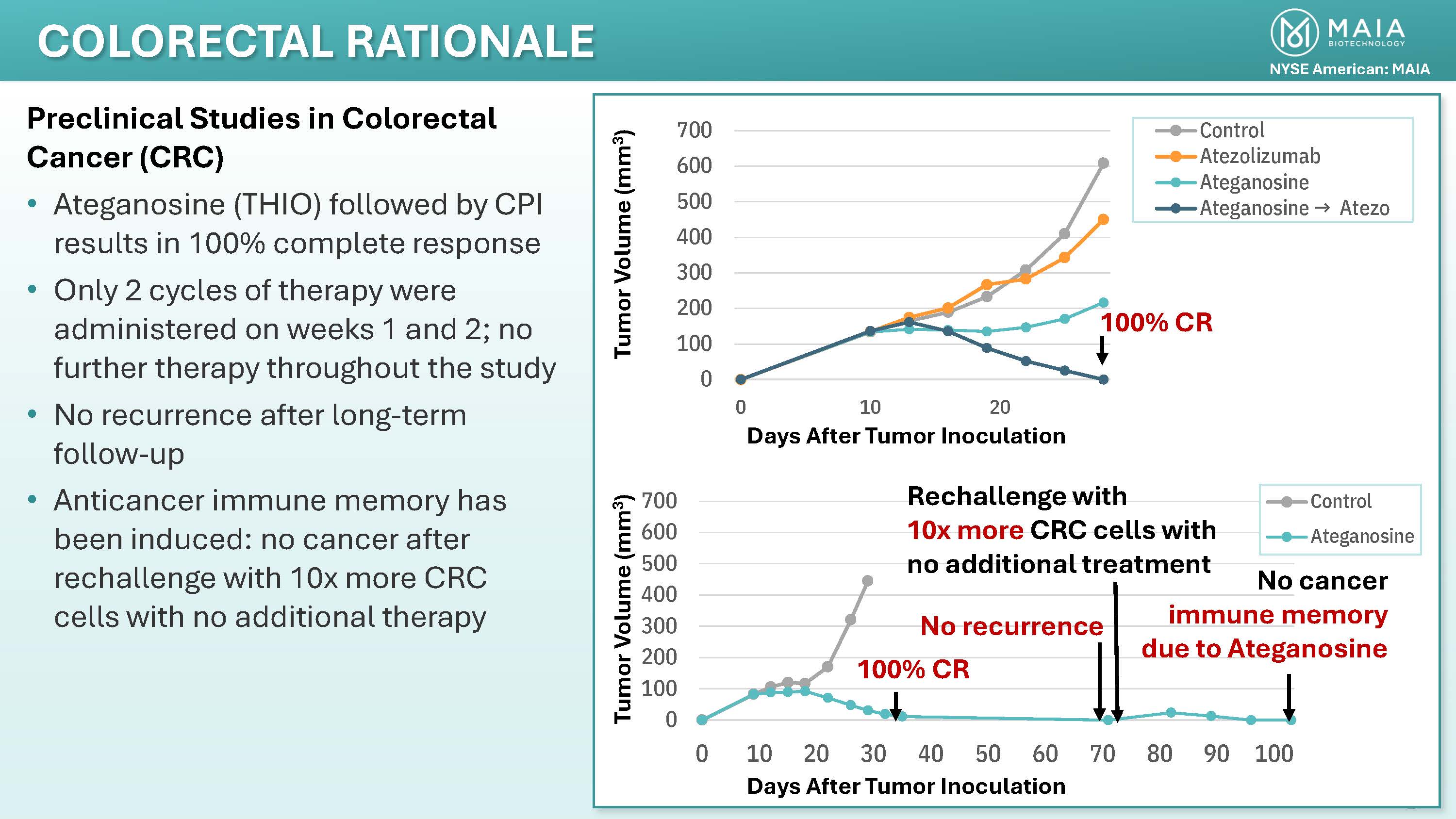 COLORECTAL RATIONALE

MAIA BIOTECHNOLOGY
NYSE American: MAIA

Preclinical Studies in Colorectal Cancer (CRC)

• Ateganosine (THIO) followed by CPI results in 100% complete response
• Only 2 cycles of therapy were administered on weeks 1 and 2; no further therapy throughout the study
• No recurrence after long-term follow-up
• Anticancer immune memory has been induced: no cancer after rechallenge with 10x more CRC cells with no additional therapy

Tumor Volume ($mm^3$)
700
600
500
400
300
200
100
0
0
10
20
Days After Tumor Inoculation
Control
Atezolizumab
Ateganosine
Ateganosine → Atezo
100% CR

Tumor Volume ($mm^3$)
700
600
500
400
300
200
100
0
0
10
20
30
40
50
60
70
80
90
100
Days After Tumor Inoculation
Control
Ateganosine
Rechallenge with 10x more CRC cells with no additional treatment
No recurrence
100% CR
No cancer immune memory due to Ateganosine